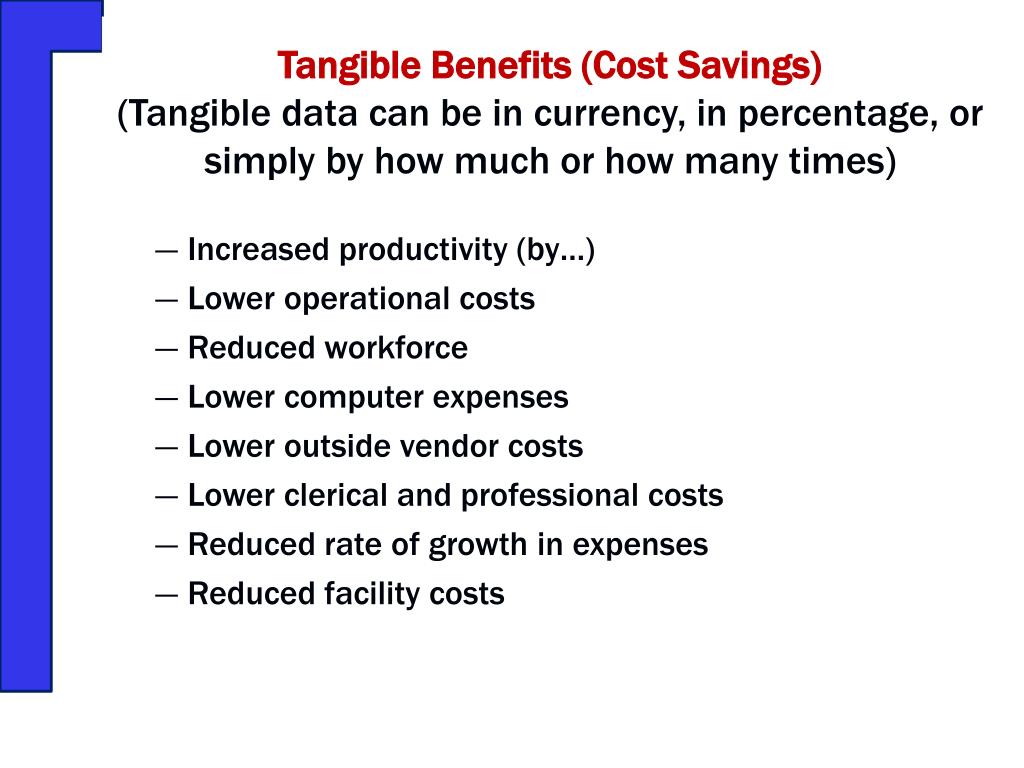 Tangible Benefits (Cost Savings)
(Tangible data can be in currency, in percentage, or simply by how much or how many times)

— Increased productivity (by…)
— Lower operational costs
— Reduced workforce
— Lower computer expenses
— Lower outside vendor costs
— Lower clerical and professional costs
— Reduced rate of growth in expenses
— Reduced facility costs